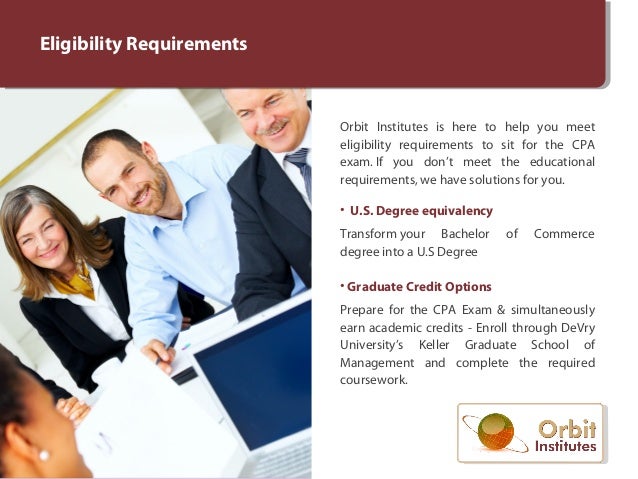 Eligibility Requirements

Orbit Institutes is here to help you meet eligibility requirements to sit for the CPA exam. If you don't meet the educational requirements, we have solutions for you.

• U.S. Degree equivalency

Transform your Bachelor of Commerce degree into a U.S Degree

• Graduate Credit Options

Prepare for the CPA Exam & simultaneously earn academic credits - Enroll through DeVry University's Keller Graduate School of Management and complete the required coursework.

Orbit Institutes